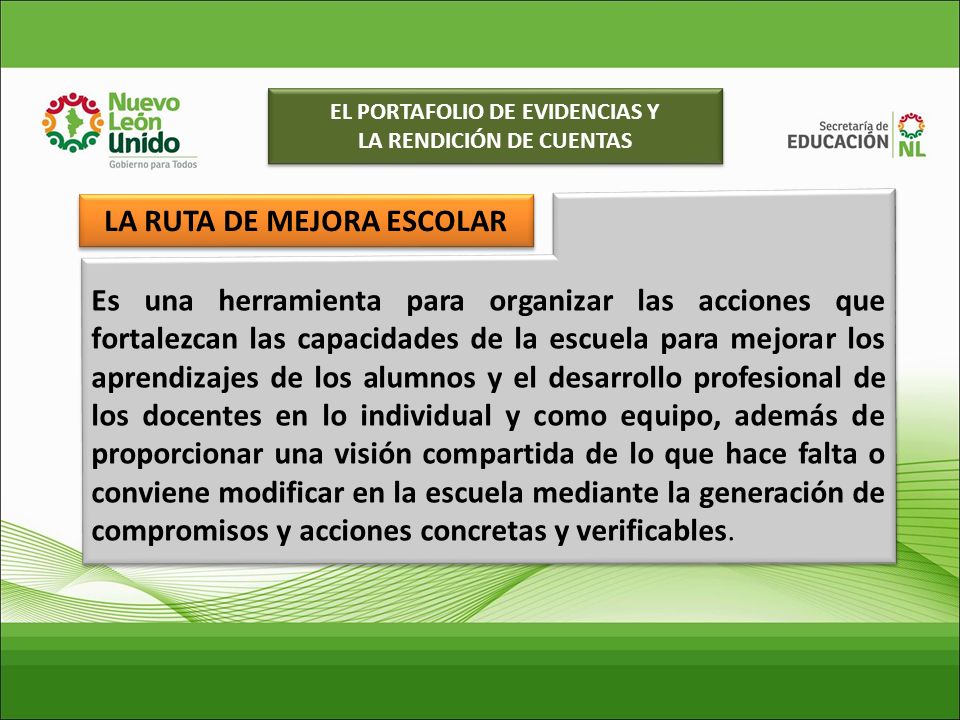 Nuevo León Unido
Gobierno para Todos

EL PORTAFOLIO DE EVIDENCIAS Y LA RENDICIÓN DE CUENTAS

Secretaría de EDUCACIÓN NL

LA RUTA DE MEJORA ESCOLAR

Es una herramienta para organizar las acciones que fortalezcan las capacidades de la escuela para mejorar los aprendizajes de los alumnos y el desarrollo profesional de los docentes en lo individual y como equipo, además de proporcionar una visión compartida de lo que hace falta o conviene modificar en la escuela mediante la generación de compromisos y acciones concretas y verificables.